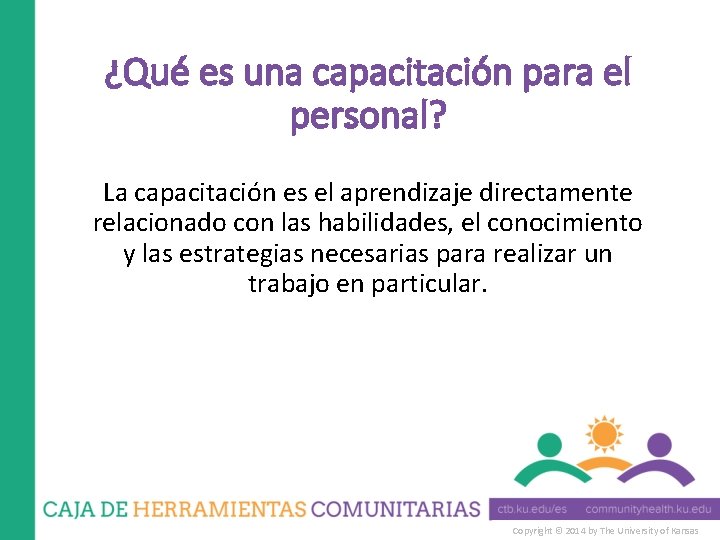 ¿Qué es una capacitación para el personal?

La capacitación es el aprendizaje directamente relacionado con las habilidades, el conocimiento y las estrategias necesarias para realizar un trabajo en particular.

CAJA DE HERRAMIENTAS COMUNITARIAS ctb.ku.edu/es communityhealth.ku.edu

Copyright © 2014 by The University of Kansas